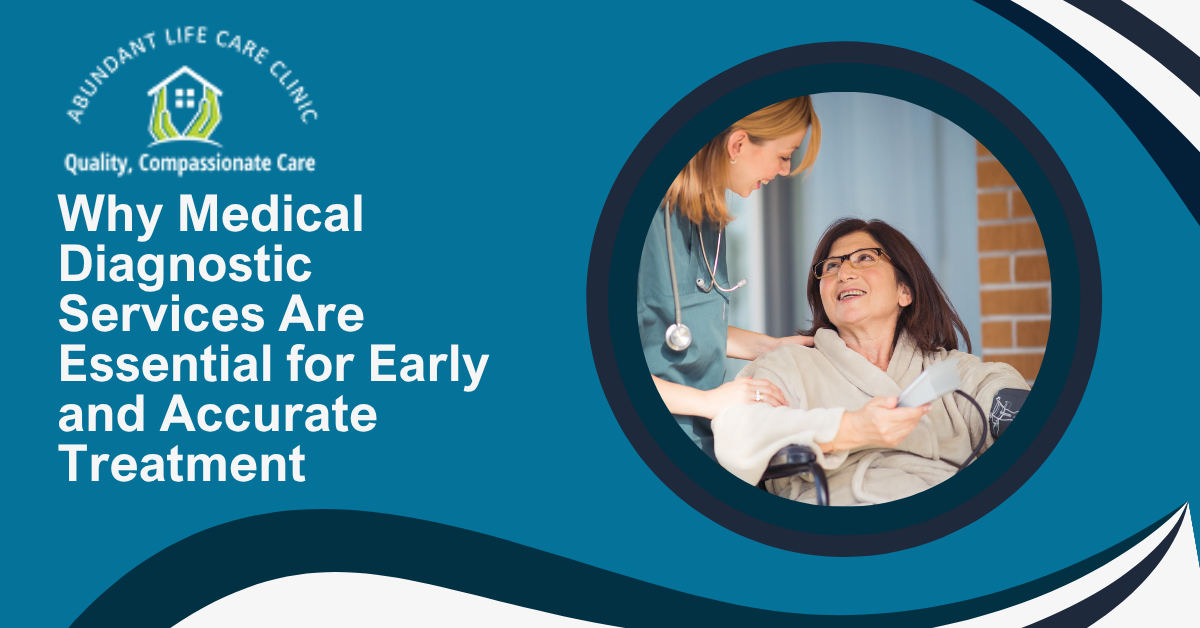 ABUNDANT LIFE CARE CLINIC
Quality, Compassionate Care

Why Medical Diagnostic Services Are Essential for Early and Accurate Treatment